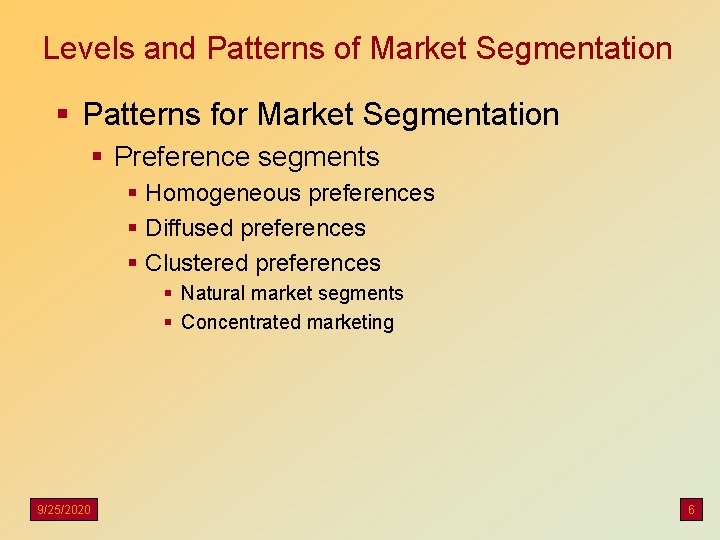 Levels and Patterns of Market Segmentation

- Patterns for Market Segmentation
  - Preference segments
    - Homogeneous preferences
    - Diffused preferences
    - Clustered preferences
      - Natural market segments
      - Concentrated marketing

9/25/2020

6